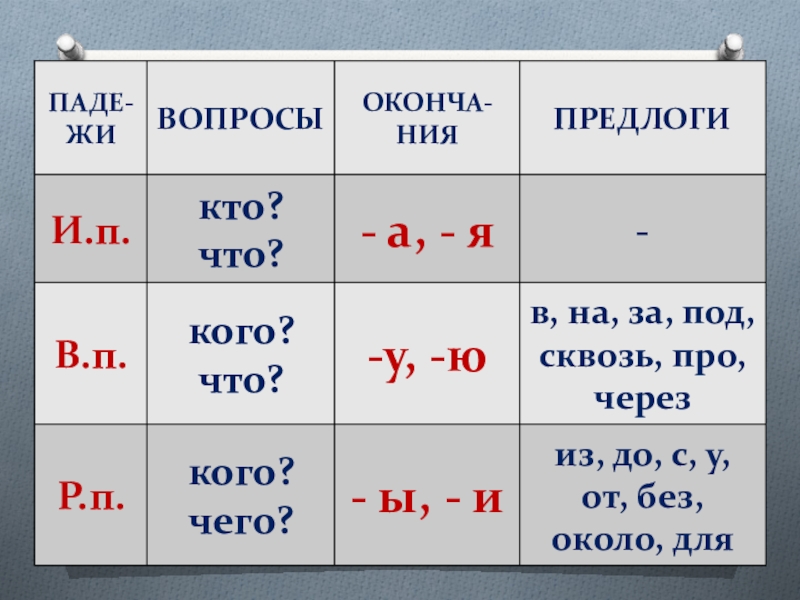 | ПАДЕЖИ | ВОПРОСЫ | ОКОНЧАНИЯ | ПРЕДЛОГИ |
|---|---|---|---|
| И.п. | кто? что? | - а, - я | - |
| В.п. | кого? что? | -у, -ю | в, на, за, под, сквозь, про, через |
| Р.п. | кого? чего? | - ы, - и | из, до, с, у, от, без, около, для |